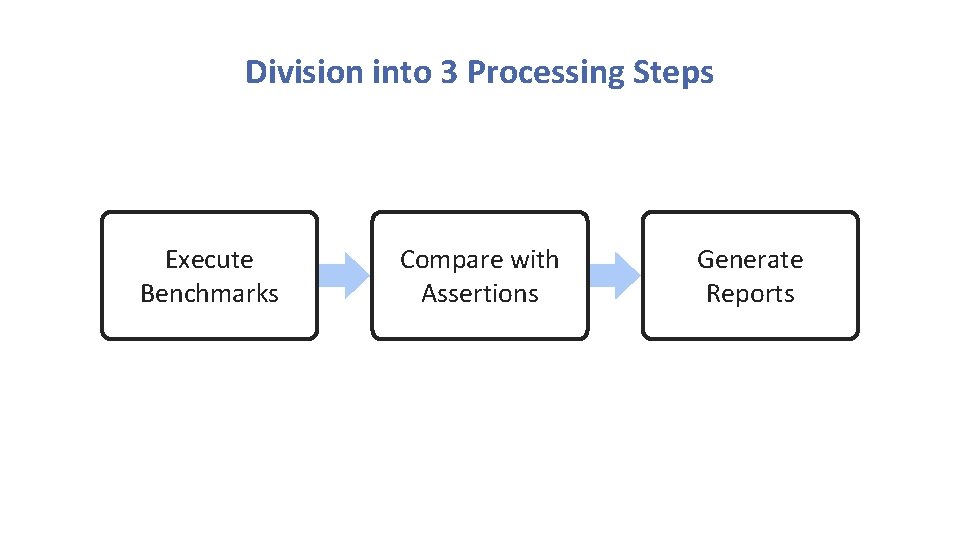 Division into 3 Processing Steps

Execute Benchmarks

Compare with Assertions

Generate Reports